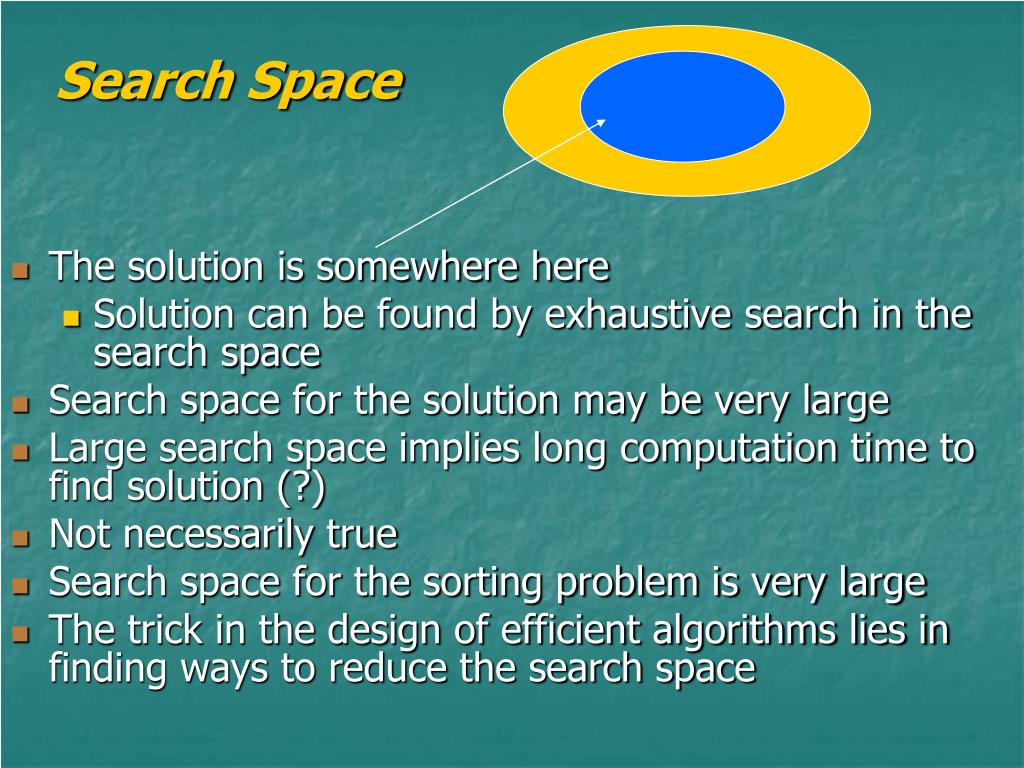 Search Space

The solution is somewhere here

Solution can be found by exhaustive search in the search space

Search space for the solution may be very large

Large search space implies long computation time to find solution (?)

Not necessarily true

Search space for the sorting problem is very large

The trick in the design of efficient algorithms lies in finding ways to reduce the search space